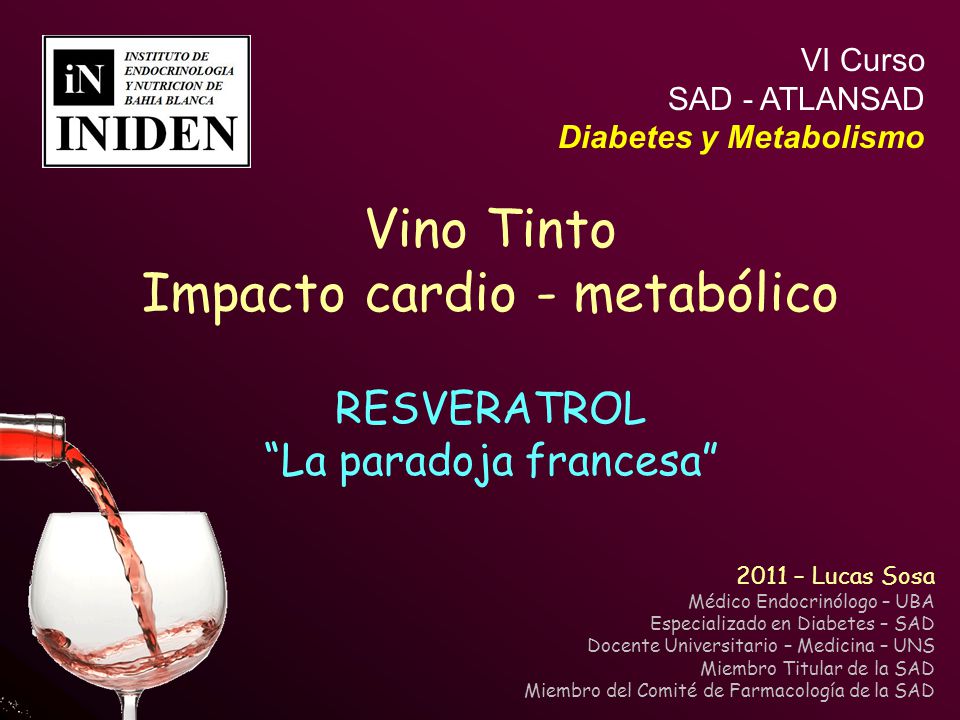 iN
INSTITUTO DE ENDOCRINOLOGIA Y NUTRICION DE BAHIA BLANCA
INIDEN

VI Curso
SAD - ATLANSAD
Diabetes y Metabolismo

Vino Tinto
Impacto cardio - metabólico

RESVERATROL
“La paradoja francesa”

2011 – Lucas Sosa
Médico Endocrinólogo – UBA
Especializado en Diabetes – SAD
Docente Universitario – Medicina – UNS
Miembro Titular de la SAD
Miembro del Comité de Farmacología de la SAD